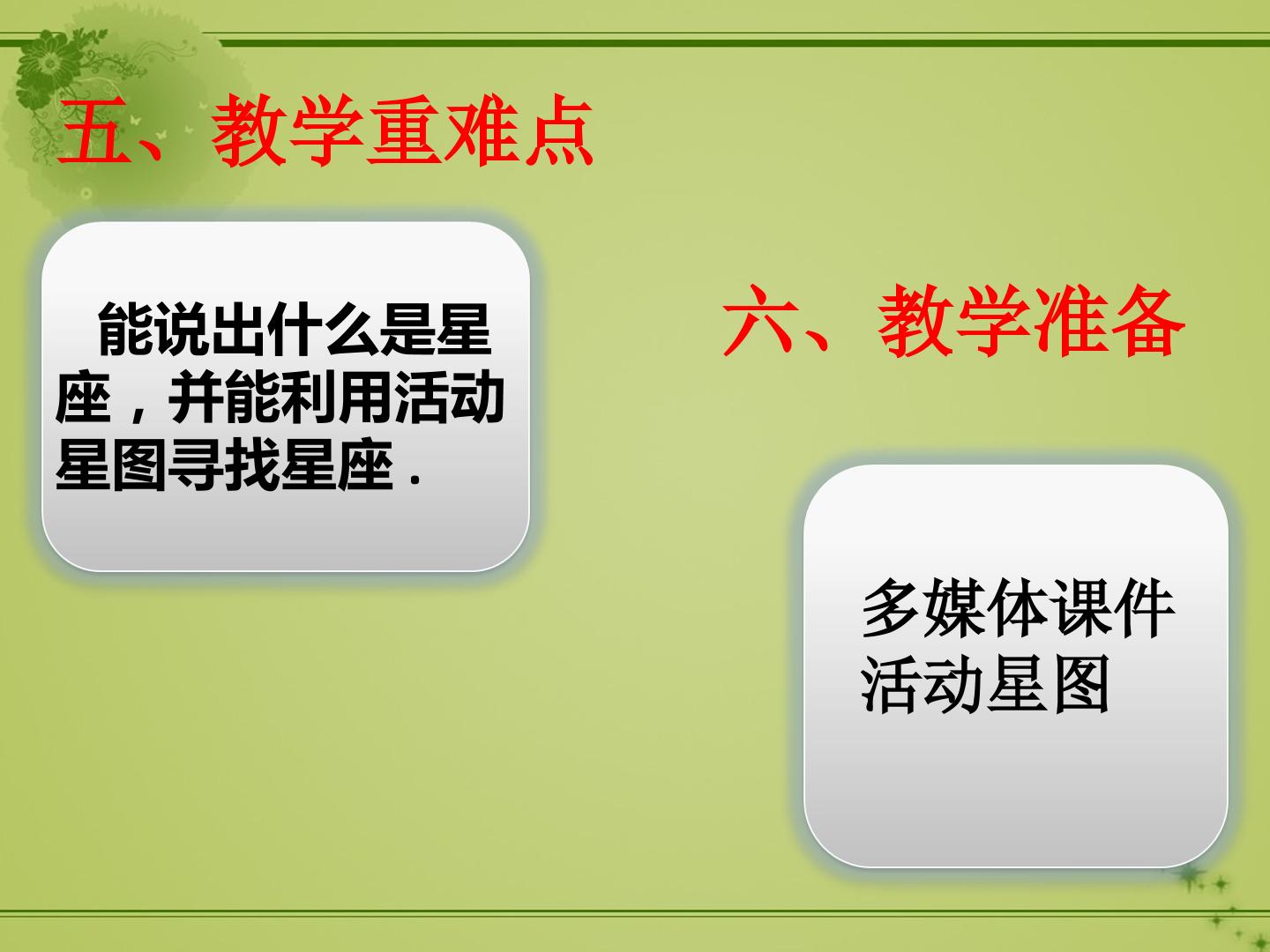 五、教学重难点

能说出什么是星座，并能利用活动星图寻找星座.

六、教学准备

多媒体课件
活动星图